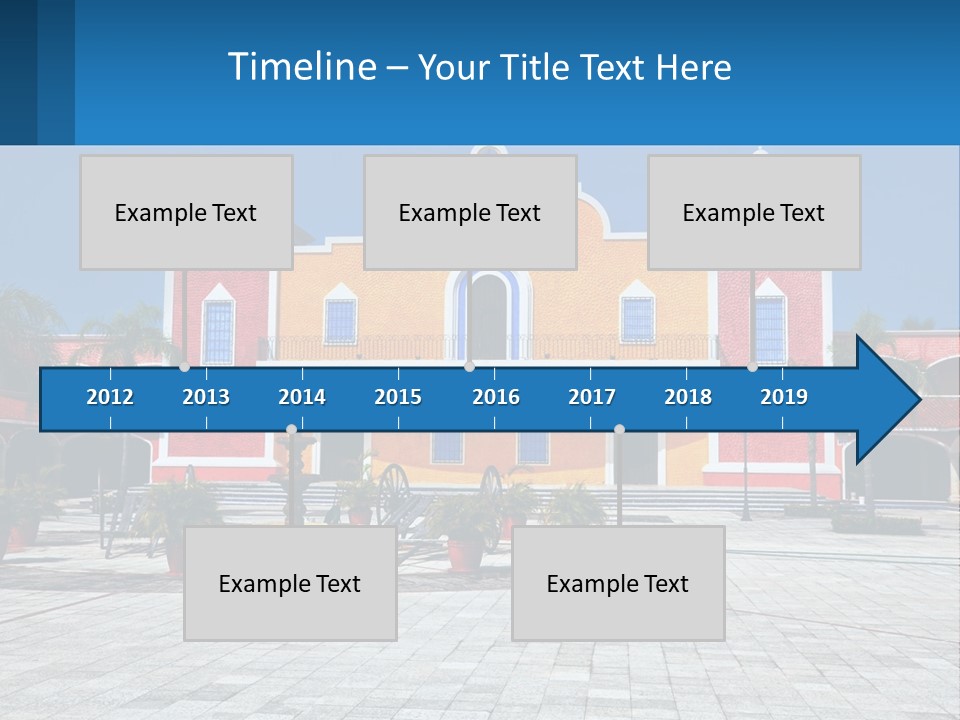 Timeline – Your Title Text Here

Example Text

Example Text

Example Text

2012 2013 2014 2015 2016 2017 2018 2019

Example Text

Example Text